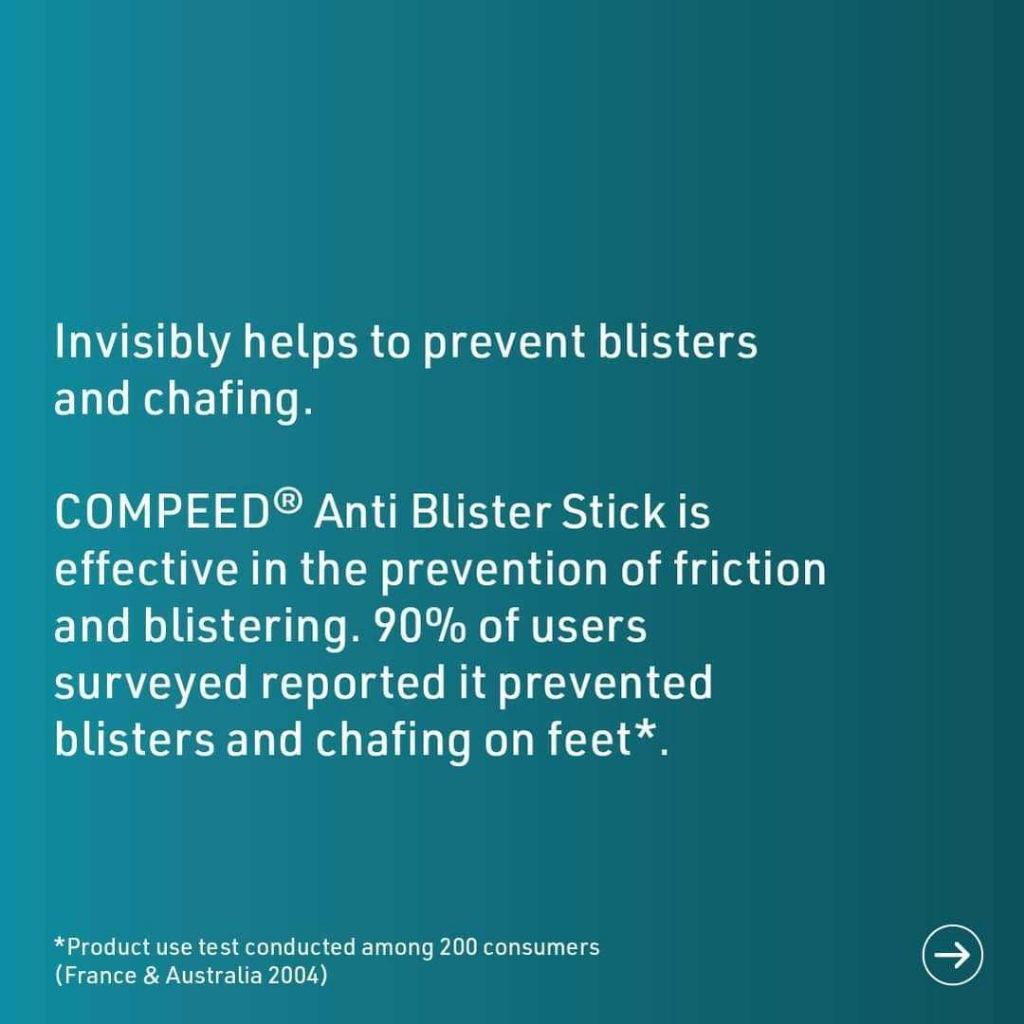 Invisibly helps to prevent blisters and chafing.

COMPEED® Anti Blister Stick is effective in the prevention of friction and blistering. 90% of users surveyed reported it prevented blisters and chafing on feet*.

*Product use test conducted among 200 consumers (France & Australia 2004)